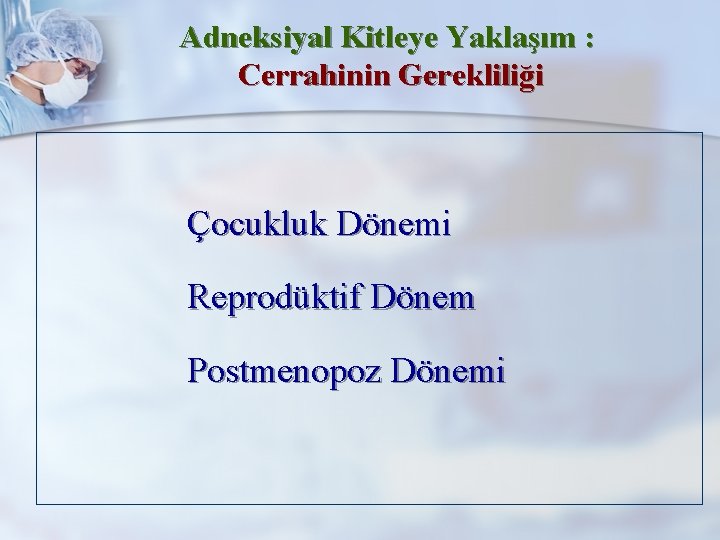 Adneksiyal Kitleye Yaklaşım :
Cerrahinin Gerekliliği

Çocukluk Dönemi

Reprodüktif Dönem

Postmenopoz Dönemi